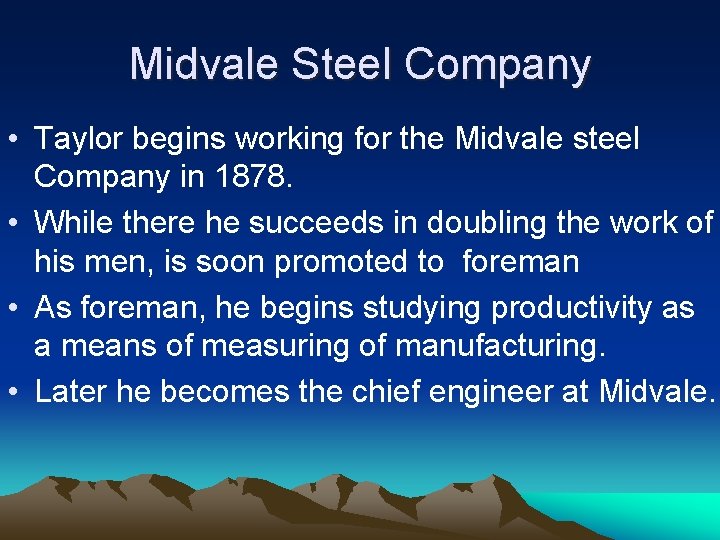 Midvale Steel Company

• Taylor begins working for the Midvale steel Company in 1878.
• While there he succeeds in doubling the work of his men, is soon promoted to foreman
• As foreman, he begins studying productivity as a means of measuring of manufacturing.
• Later he becomes the chief engineer at Midvale.